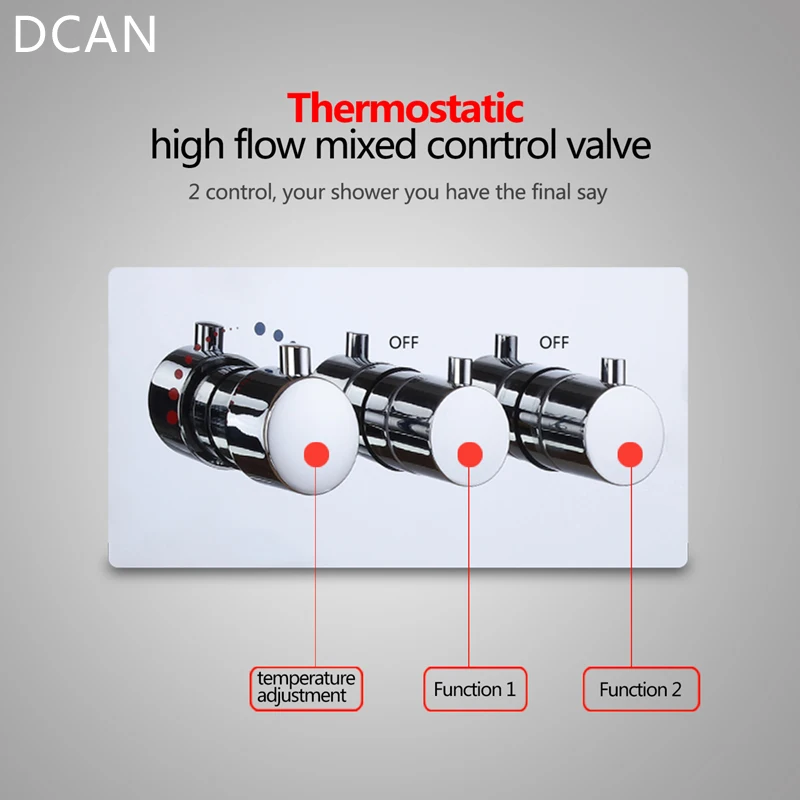 DCAN

Thermostatic
high flow mixed conrtrol valve

2 control, your shower you have the final say

OFF

OFF

temperature adjustment

Function 1

Function 2